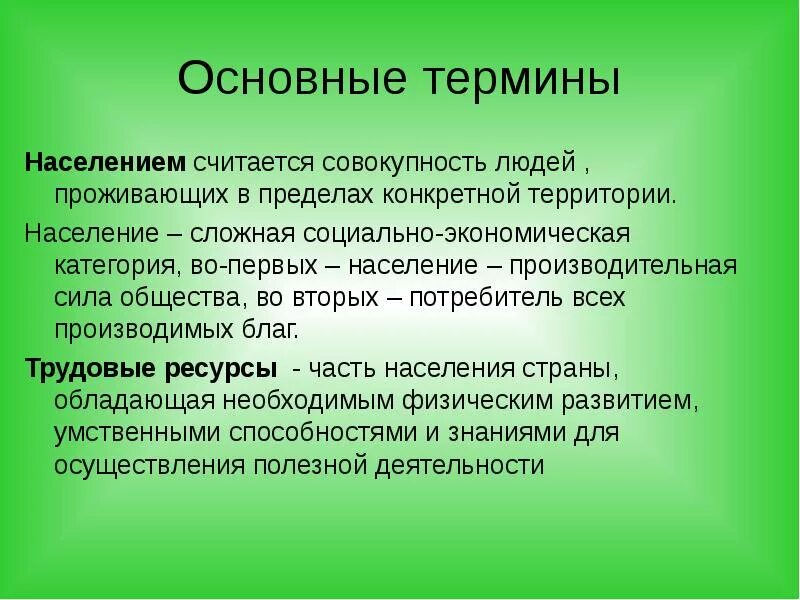 Основные термины

Населением считается совокупность людей , проживающих в пределах конкретной территории.

Население – сложная социально-экономическая категория, во-первых – население – производительная сила общества, во вторых – потребитель всех производимых благ.

Трудовые ресурсы  - часть населения страны, обладающая необходимым физическим развитием, умственными способностями и знаниями для осуществления полезной деятельности